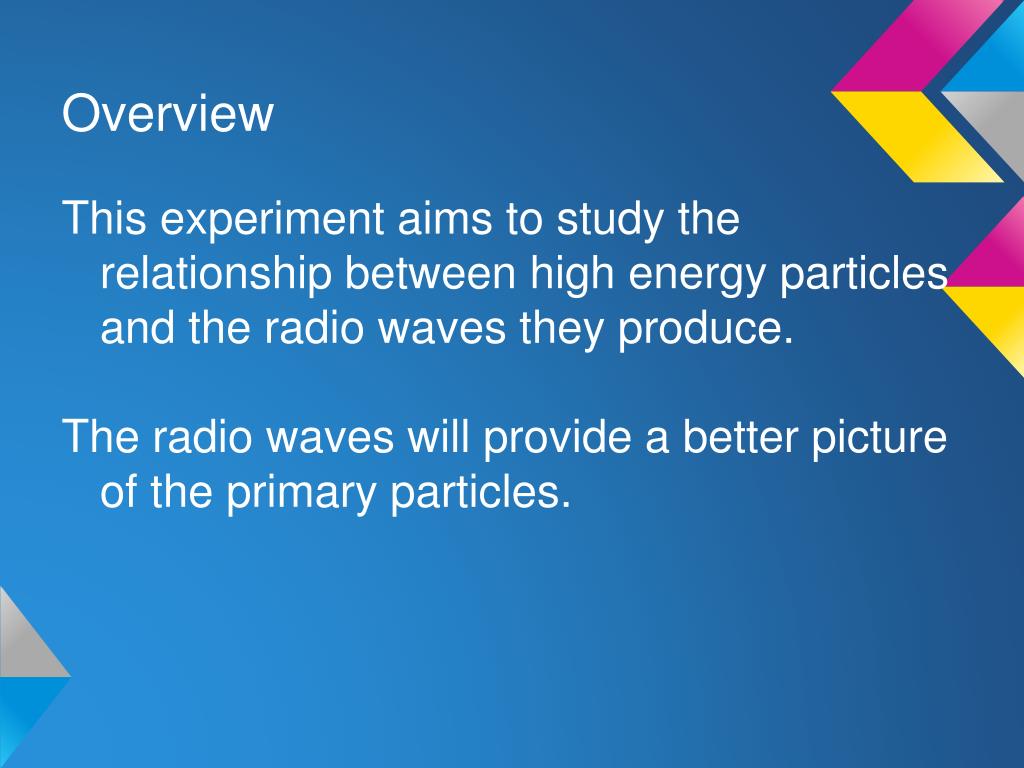 Overview

This experiment aims to study the relationship between high energy particles and the radio waves they produce.

The radio waves will provide a better picture of the primary particles.